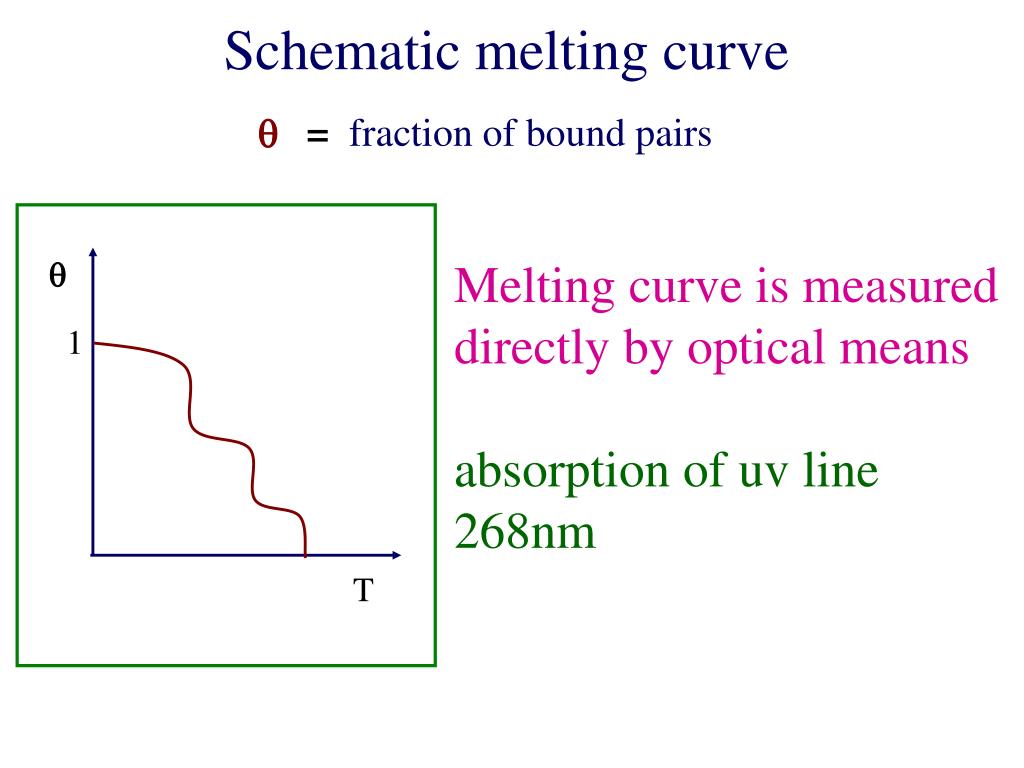 Schematic melting curve

$\theta$ = fraction of bound pairs

$\theta$

1

T

Melting curve is measured directly by optical means

absorption of uv line 268nm